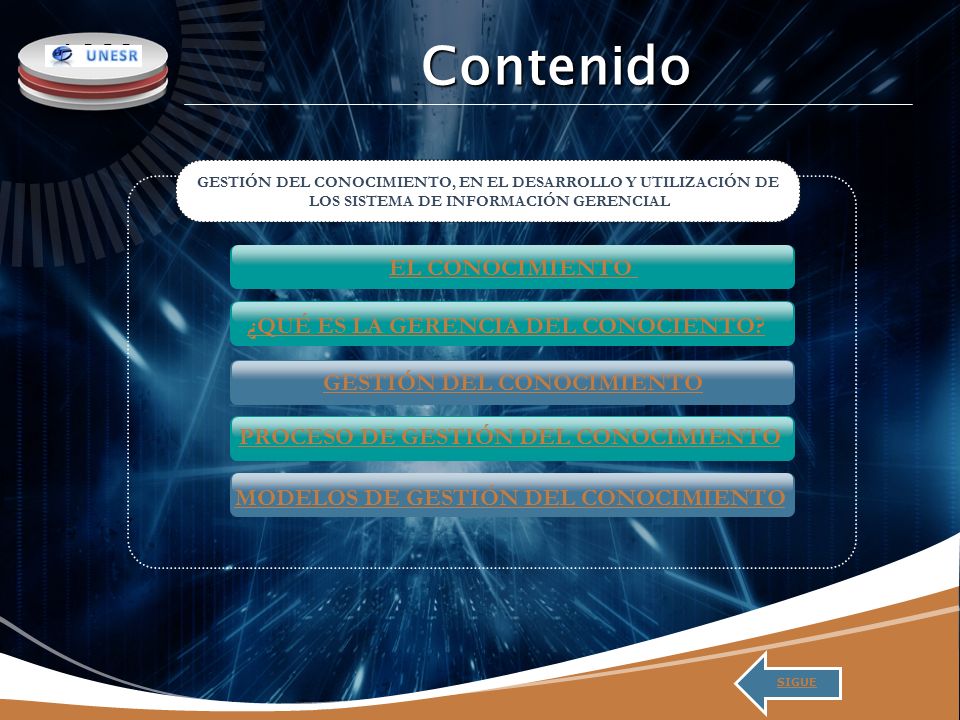 UNESR

Contenido

GESTIÓN DEL CONOCIMIENTO, EN EL DESARROLLO Y UTILIZACIÓN DE LOS SISTEMA DE INFORMACIÓN GERENCIAL

EL CONOCIMIENTO

¿QUÉ ES LA GERENCIA DEL CONOCIENTO?

GESTIÓN DEL CONOCIMIENTO

PROCESO DE GESTIÓN DEL CONOCIMIENTO

MODELOS DE GESTIÓN DEL CONOCIMIENTO

SIGUE